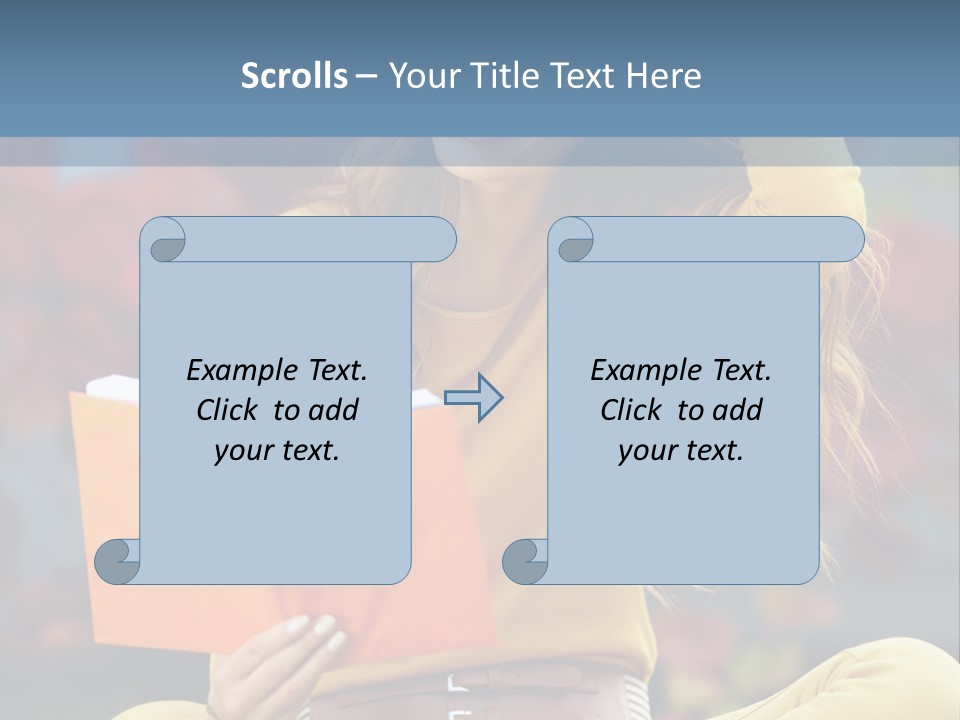 Scrolls – Your Title Text Here

Example Text. Click to add your text.

Example Text. Click to add your text.